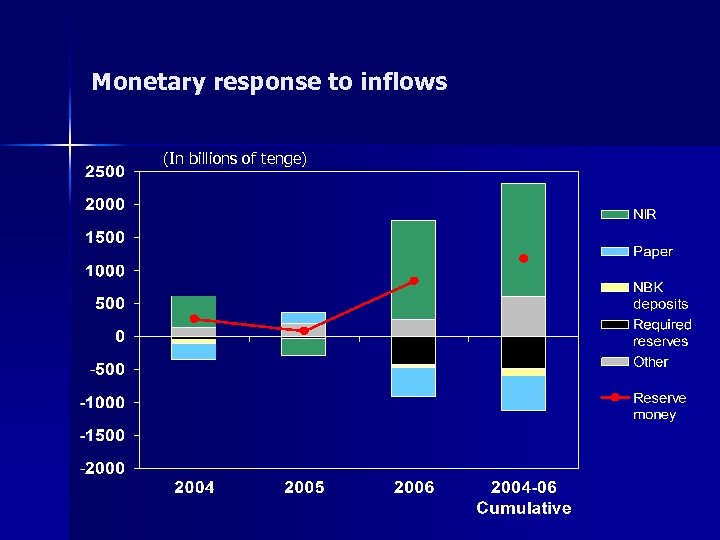 Monetary response to inflows

(In billions of tenge)

2500
2000
1500
1000
500
0
-500
-1000
-1500
-2000

2004
2005
2006
2004-06 Cumulative

NIR
Paper
NBK deposits
Required reserves
Other
Reserve money